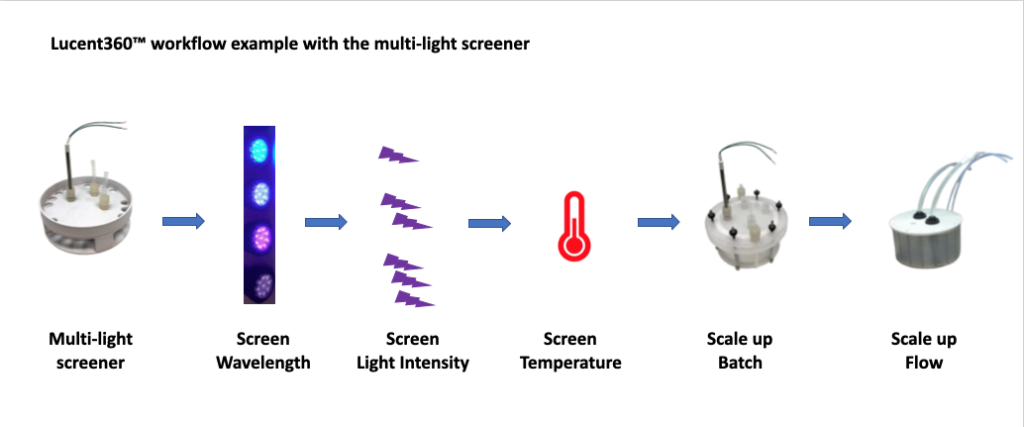 Lucent360™ workflow example with the multi-light screener

Multi-light screener

Screen Wavelength

Screen Light Intensity

Screen Temperature

Scale up Batch

Scale up Flow